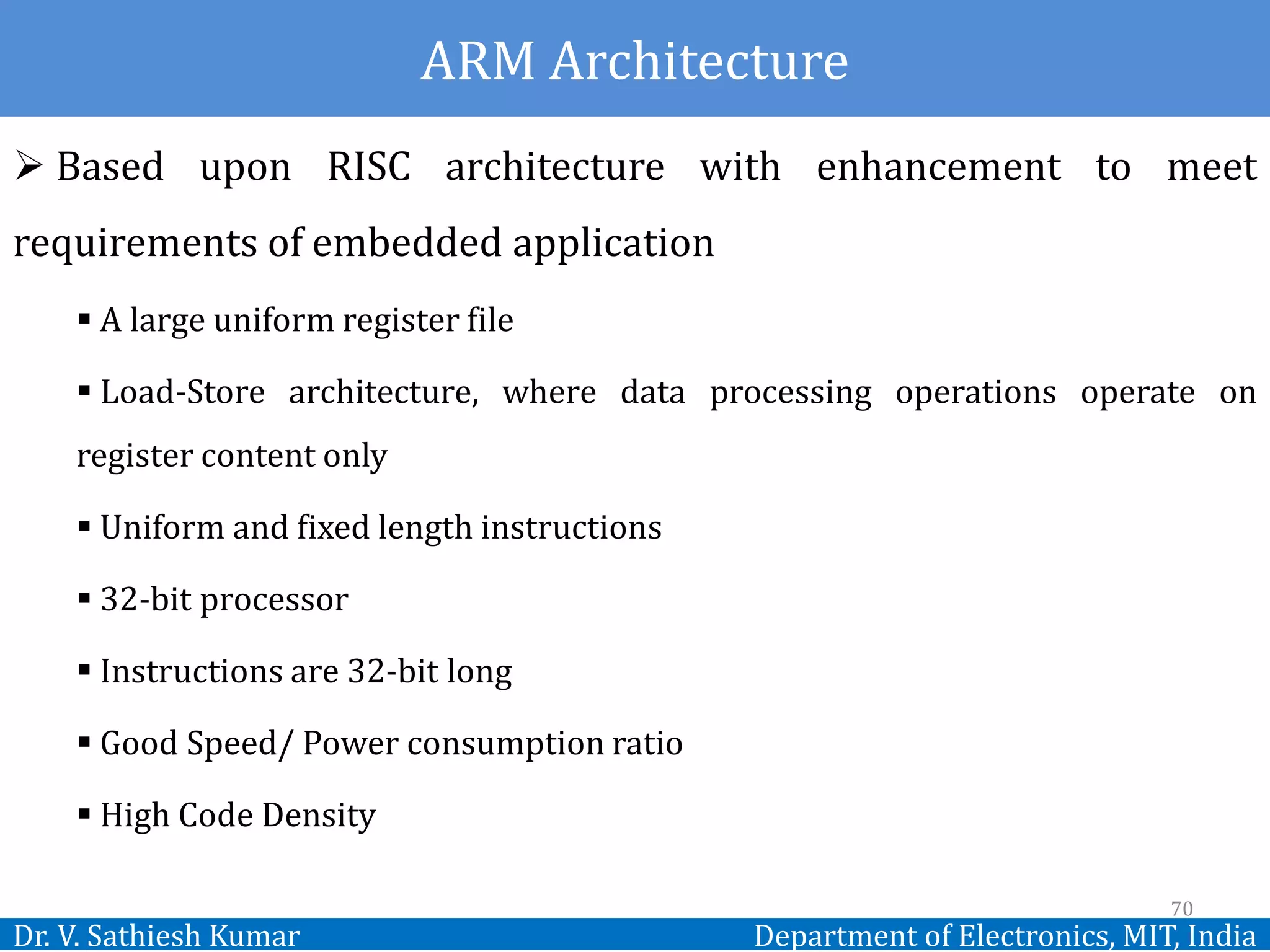 ARM Architecture

➢ Based upon RISC architecture with enhancement to meet requirements of embedded application

▪ A large uniform register file

▪ Load-Store architecture, where data processing operations operate on register content only

▪ Uniform and fixed length instructions

▪ 32-bit processor

▪ Instructions are 32-bit long

▪ Good Speed/ Power consumption ratio

▪ High Code Density

70

Dr. V. Sathiesh Kumar

Department of Electronics, MIT, India